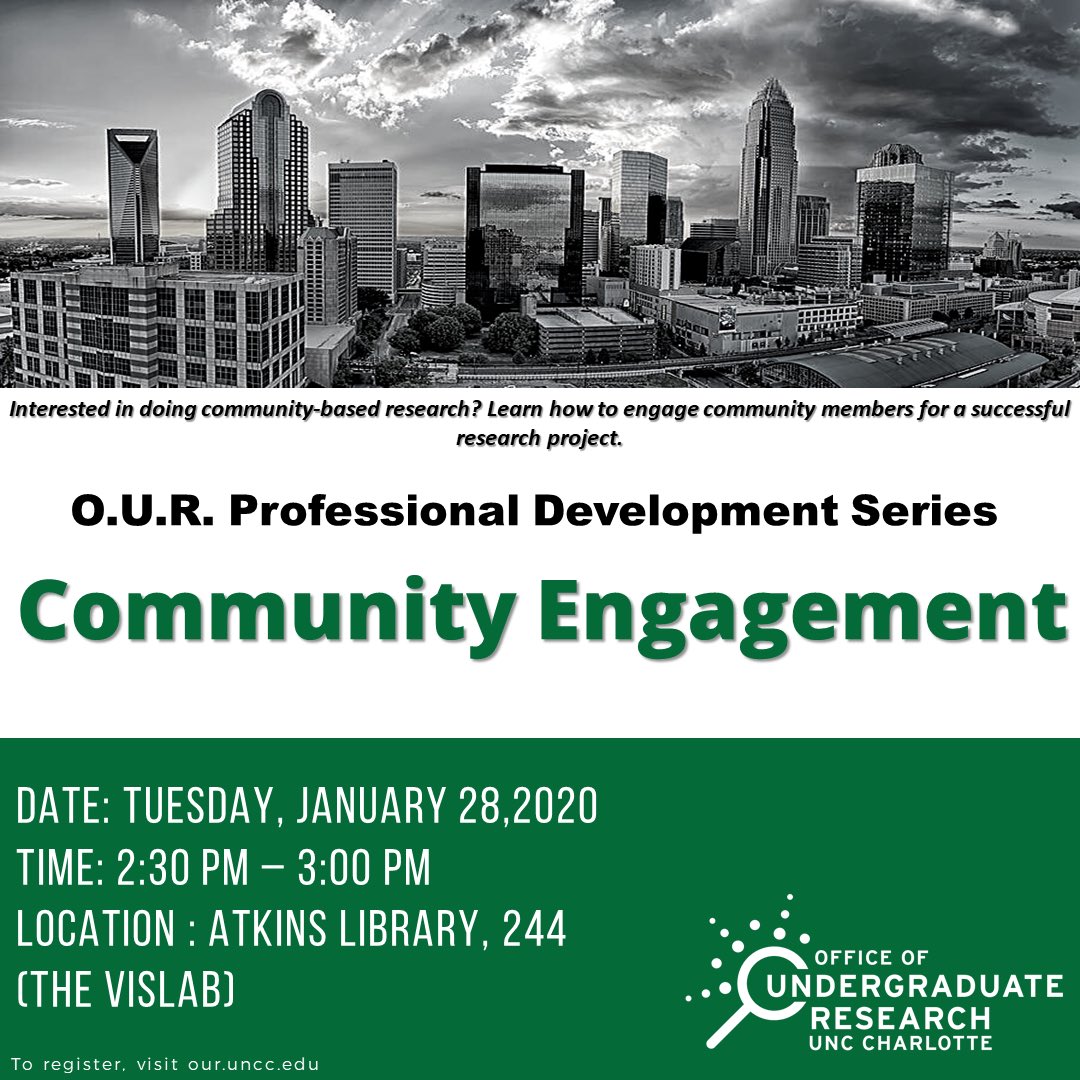 Interested in doing community-based research? Learn how to engage community members for a successful research project.

O.U.R. Professional Development Series

Community Engagement

DATE: TUESDAY, JANUARY 28,2020
TIME: 2:30 PM – 3:00 PM
LOCATION : ATKINS LIBRARY, 244 (THE VISLAB)

OFFICE OF UNDERGRADUATE RESEARCH UNC CHARLOTTE

To register, visit our.uncc.edu